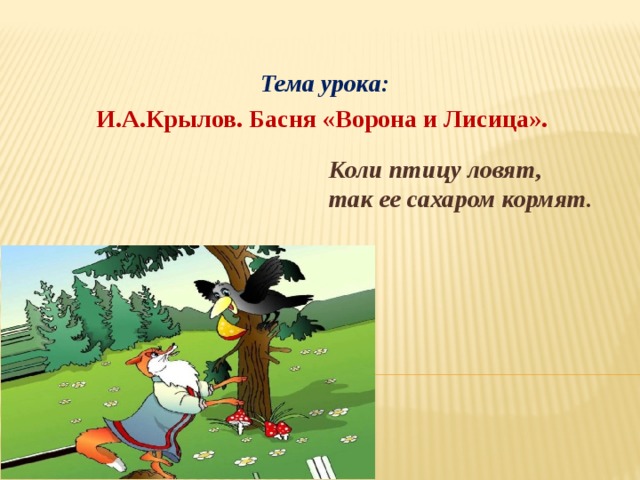 Тема урока:
И.А.Крылов. Басня «Ворона и Лисица».

Коли птицу ловят,
так ее сахаром кормят.